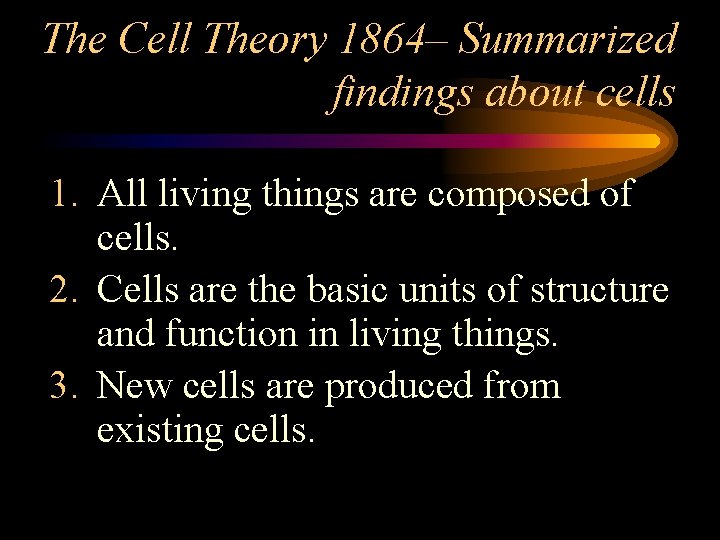 The Cell Theory 1864– Summarized findings about cells

1. All living things are composed of cells.
2. Cells are the basic units of structure and function in living things.
3. New cells are produced from existing cells.